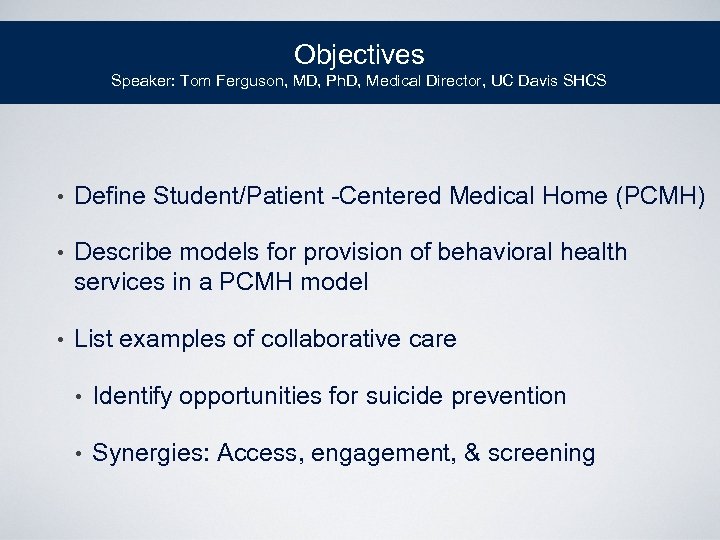 Objectives
Speaker: Tom Ferguson, MD, PhD, Medical Director, UC Davis SHCS

• Define Student/Patient -Centered Medical Home (PCMH)

• Describe models for provision of behavioral health services in a PCMH model

• List examples of collaborative care

• Identify opportunities for suicide prevention

• Synergies: Access, engagement, & screening